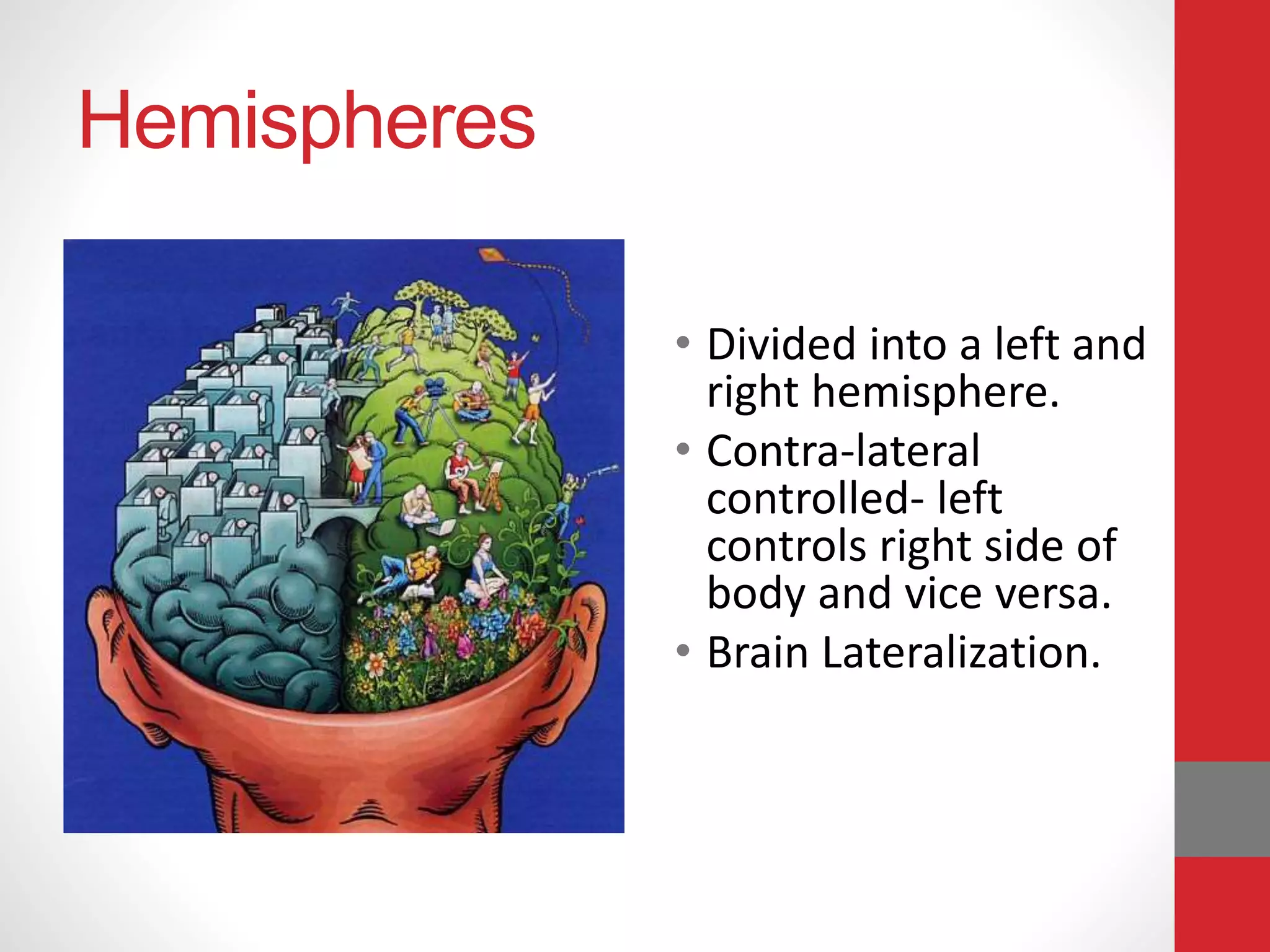 Hemispheres

• Divided into a left and right hemisphere.
• Contra-lateral controlled- left controls right side of body and vice versa.
• Brain Lateralization.